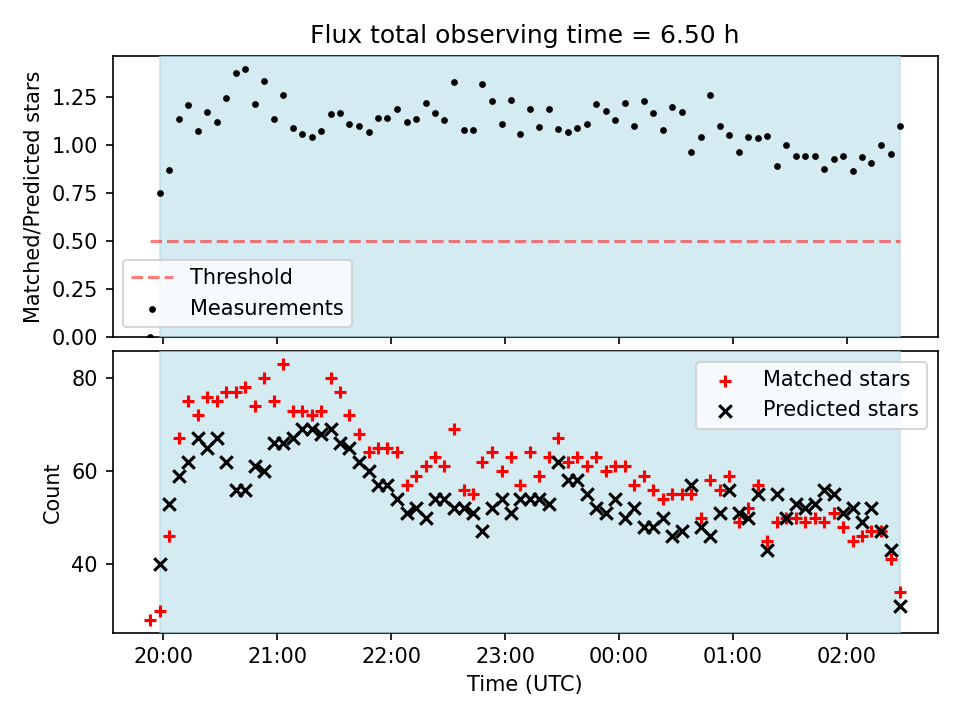 Flux total observing time = 6.50 h

Matched/Predicted stars

1.25
1.00
0.75
0.50
0.25
0.00

Threshold
Measurements

Count

80
60
40

Matched stars
Predicted stars

20:00
21:00
22:00
23:00
00:00
01:00
02:00

Time (UTC)